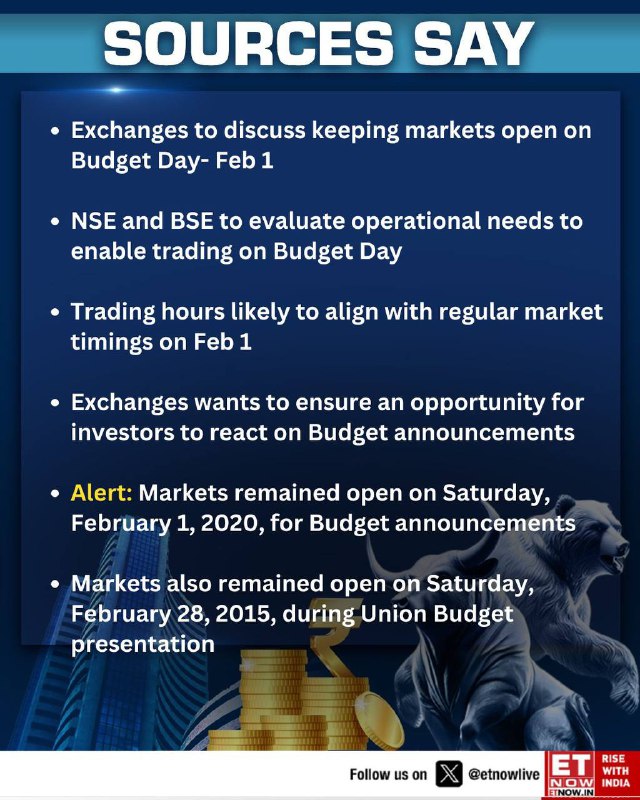 SOURCES SAY

• Exchanges to discuss keeping markets open on Budget Day- Feb 1

• NSE and BSE to evaluate operational needs to enable trading on Budget Day

• Trading hours likely to align with regular market timings on Feb 1

• Exchanges wants to ensure an opportunity for investors to react on Budget announcements

• Alert: Markets remained open on Saturday, February 1, 2020, for Budget announcements

• Markets also remained open on Saturday, February 28, 2015, during Union Budget presentation

Follow us on @etnowlive

ET NOW ETNOW.IN

RISE WITH INDIA